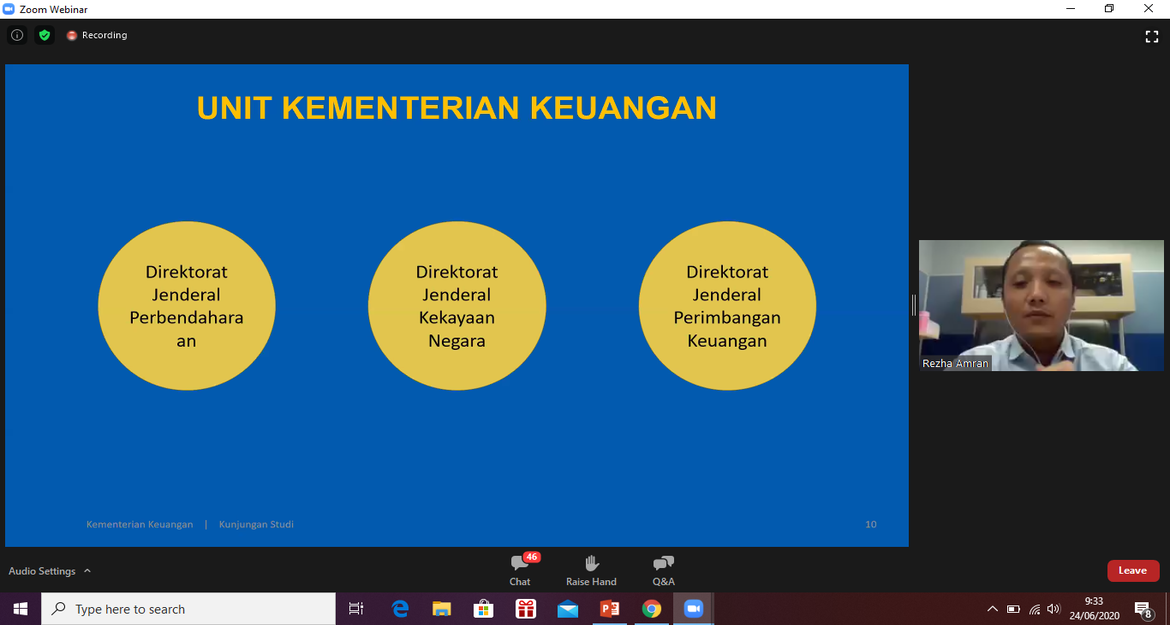 Zoom Webinar

Recording

UNIT KEMENTERIAN KEUANGAN

Direktorat Jenderal Perbendahara an

Direktorat Jenderal Kekayaan Negara

Direktorat Jenderal Perimbangan Keuangan

Kementerian Keuangan | Kunjungan Studi

10

Rezha Amran

Audio Settings

46
Chat

Raise Hand

Q&A

Leave

Type here to search

9:33
24/06/2020

8